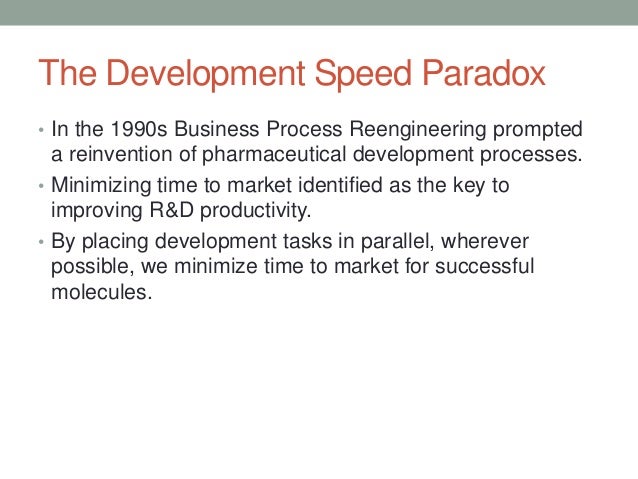 The Development Speed Paradox

• In the 1990s Business Process Reengineering prompted a reinvention of pharmaceutical development processes.

• Minimizing time to market identified as the key to improving R&D productivity.

• By placing development tasks in parallel, wherever possible, we minimize time to market for successful molecules.